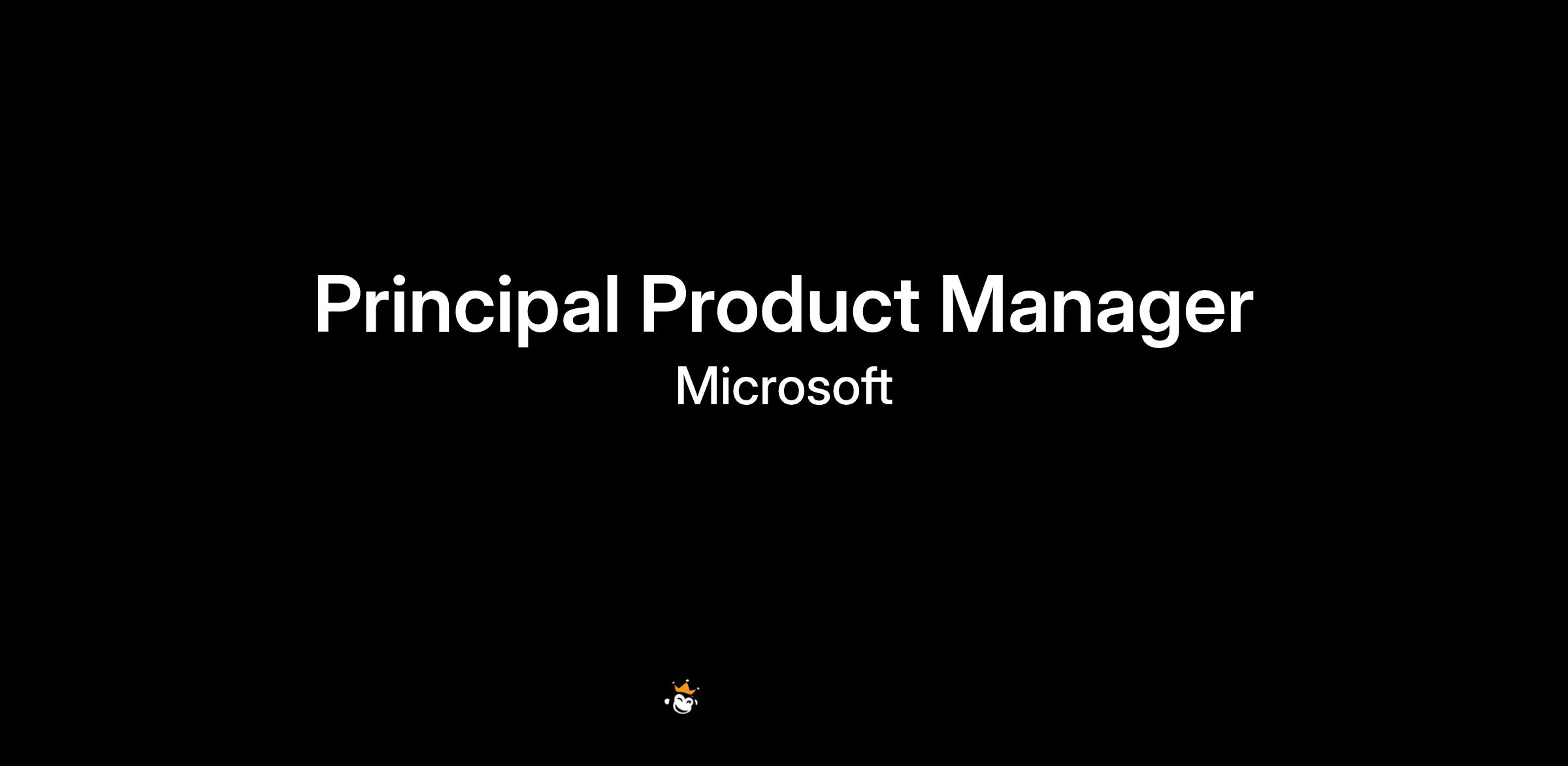 Principal Product Manager
Microsoft